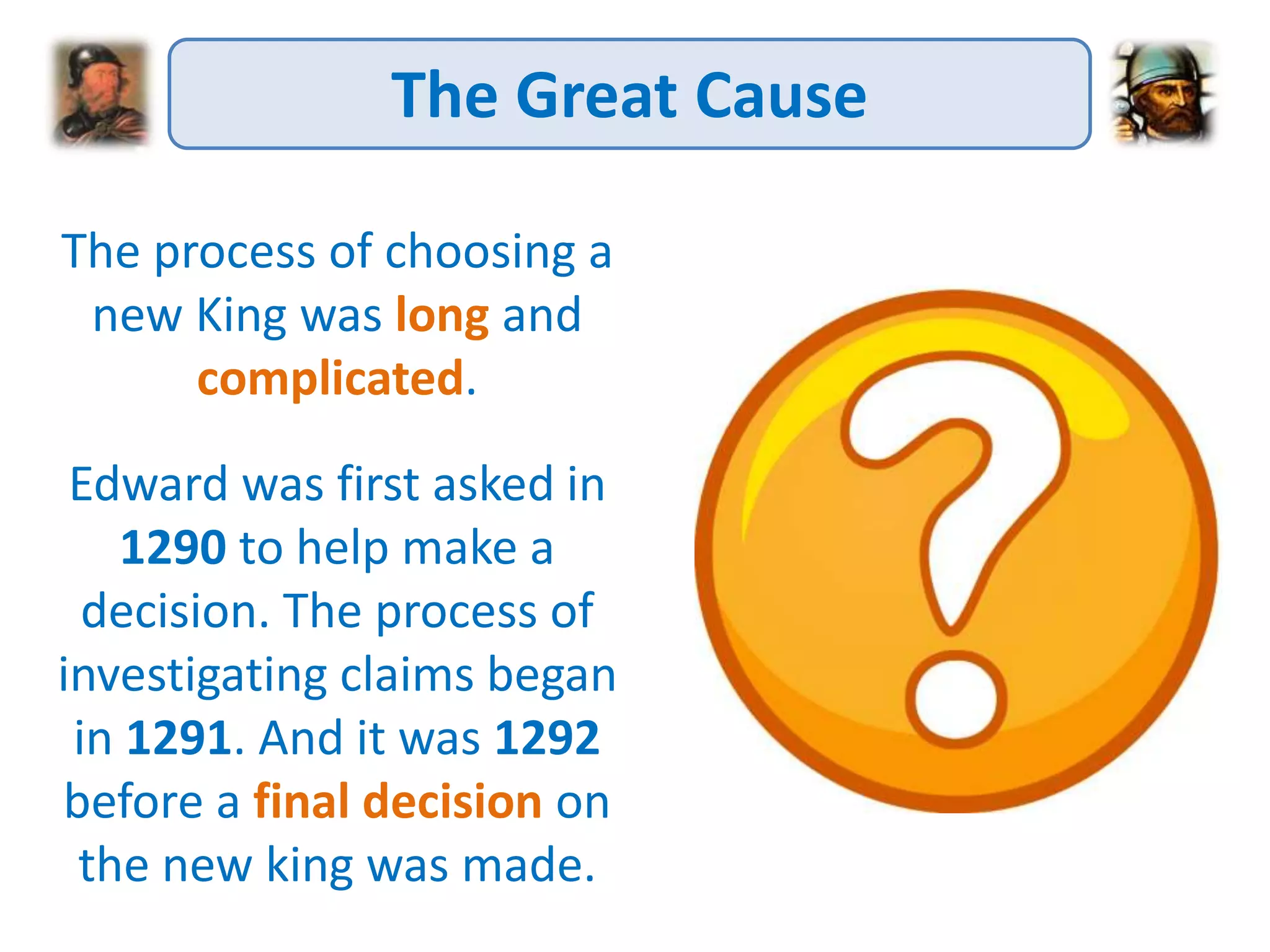 The Great Cause

The process of choosing a new King was long and complicated.

Edward was first asked in 1290 to help make a decision. The process of investigating claims began in 1291. And it was 1292 before a final decision on the new king was made.